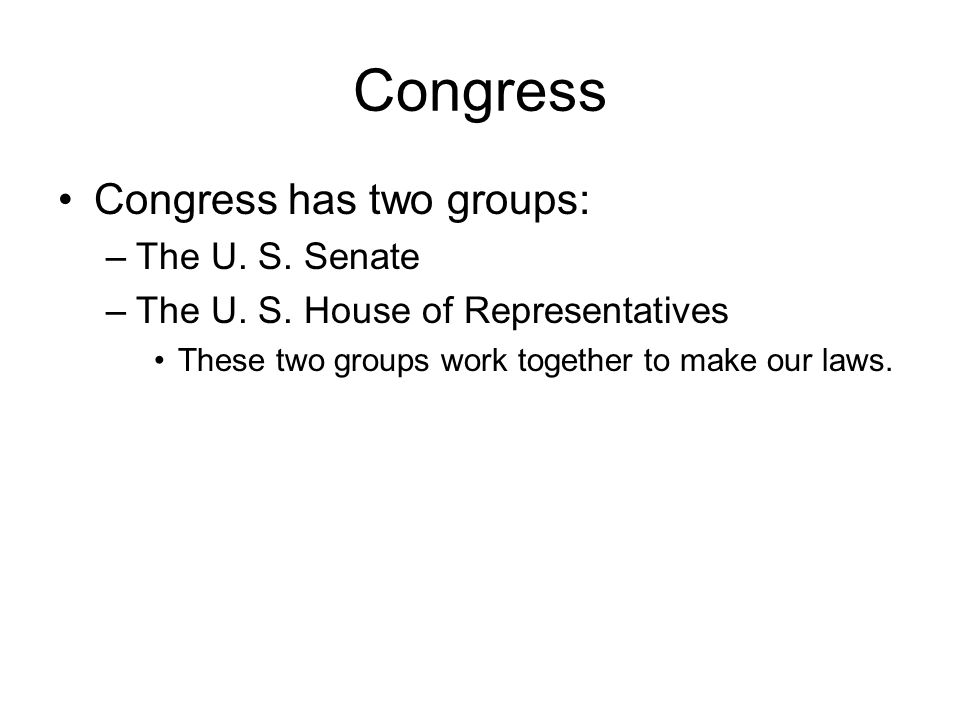 Congress

• Congress has two groups:
 – The U. S. Senate
 – The U. S. House of Representatives
  • These two groups work together to make our laws.